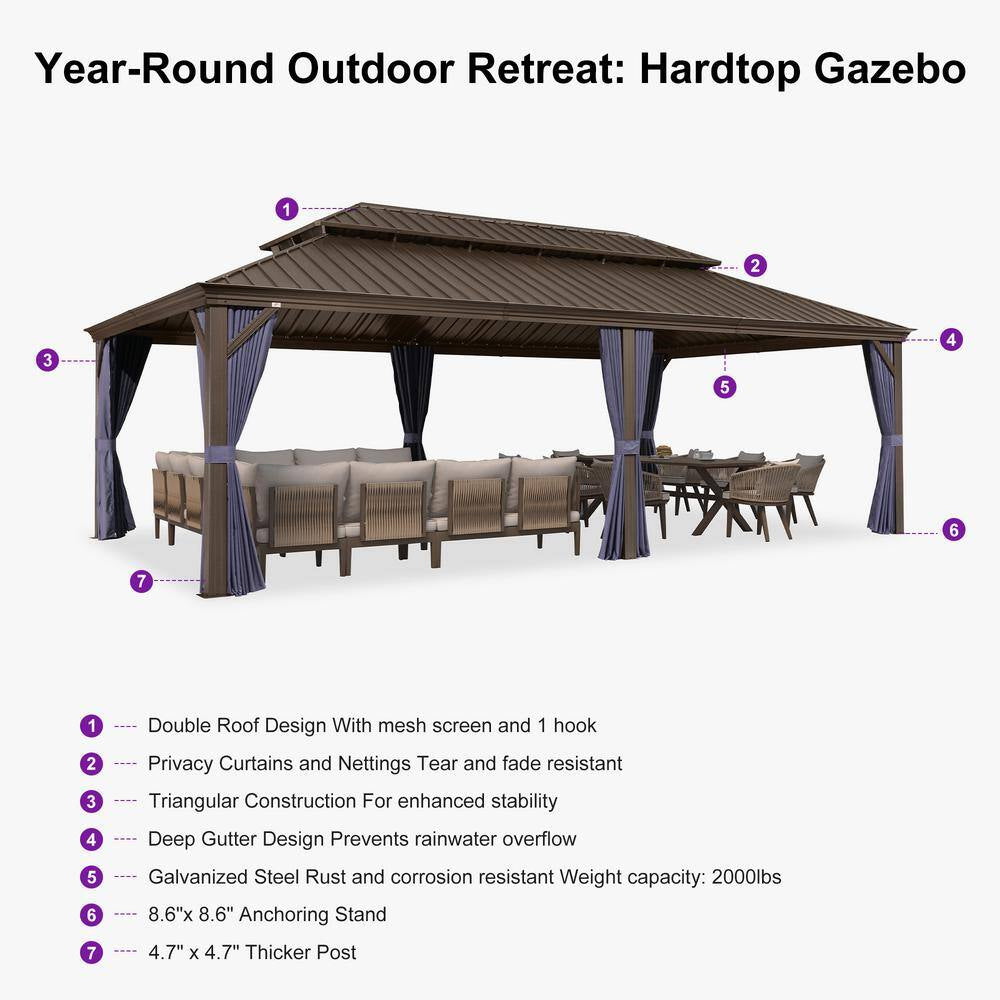 Year-Round Outdoor Retreat: Hardtop Gazebo

1
2
3
4
5
6
7

1 ---- Double Roof Design With mesh screen and 1 hook
2 ---- Privacy Curtains and Nettings Tear and fade resistant
3 ---- Triangular Construction For enhanced stability
4 ---- Deep Gutter Design Prevents rainwater overflow
5 ---- Galvanized Steel Rust and corrosion resistant Weight capacity: 2000lbs
6 ---- 8.6"x 8.6" Anchoring Stand
7 ---- 4.7" x 4.7" Thicker Post